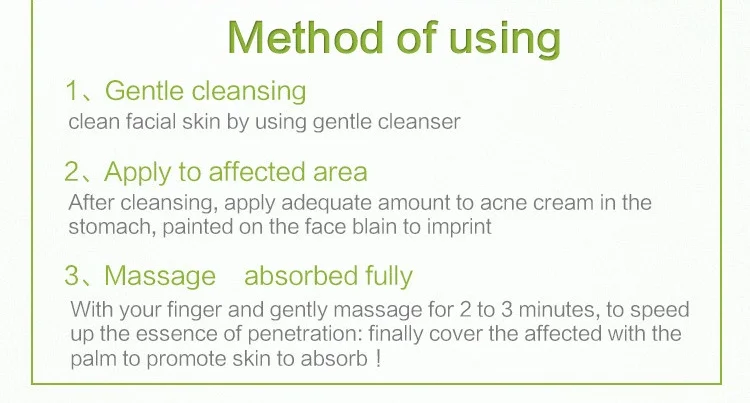 Method of using

1、Gentle cleansing
clean facial skin by using gentle cleanser

2、Apply to affected area
After cleansing, apply adequate amount to acne cream in the stomach, painted on the face blain to imprint

3、Massage absorbed fully
With your finger and gently massage for 2 to 3 minutes, to speed up the essence of penetration: finally cover the affected with the palm to promote skin to absorb！